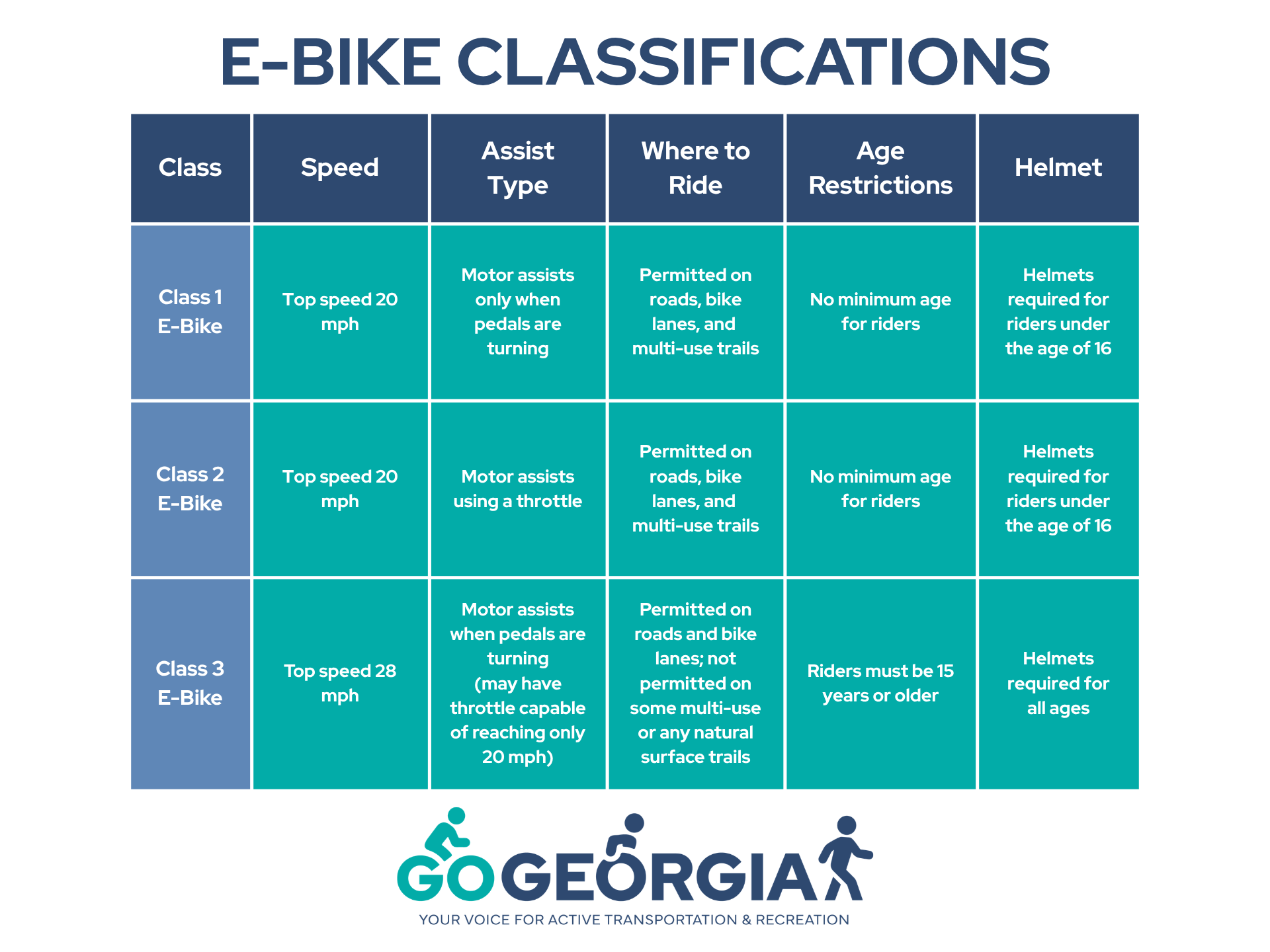 E-BIKE CLASSIFICATIONS

| Class | Speed | Assist Type | Where to Ride | Age Restrictions | Helmet |
|---|---|---|---|---|---|
| Class 1 E-Bike | Top speed 20 mph | Motor assists only when pedals are turning | Permitted on roads, bike lanes, and multi-use trails | No minimum age for riders | Helmets required for riders under the age of 16 |
| Class 2 E-Bike | Top speed 20 mph | Motor assists using a throttle | Permitted on roads, bike lanes, and multi-use trails | No minimum age for riders | Helmets required for riders under the age of 16 |
| Class 3 E-Bike | Top speed 28 mph | Motor assists when pedals are turning (may have throttle capable of reaching only 20 mph) | Permitted on roads and bike lanes; not permitted on some multi-use or any natural surface trails | Riders must be 15 years or older | Helmets required for all ages |

GO GEORGIA
YOUR VOICE FOR ACTIVE TRANSPORTATION & RECREATION